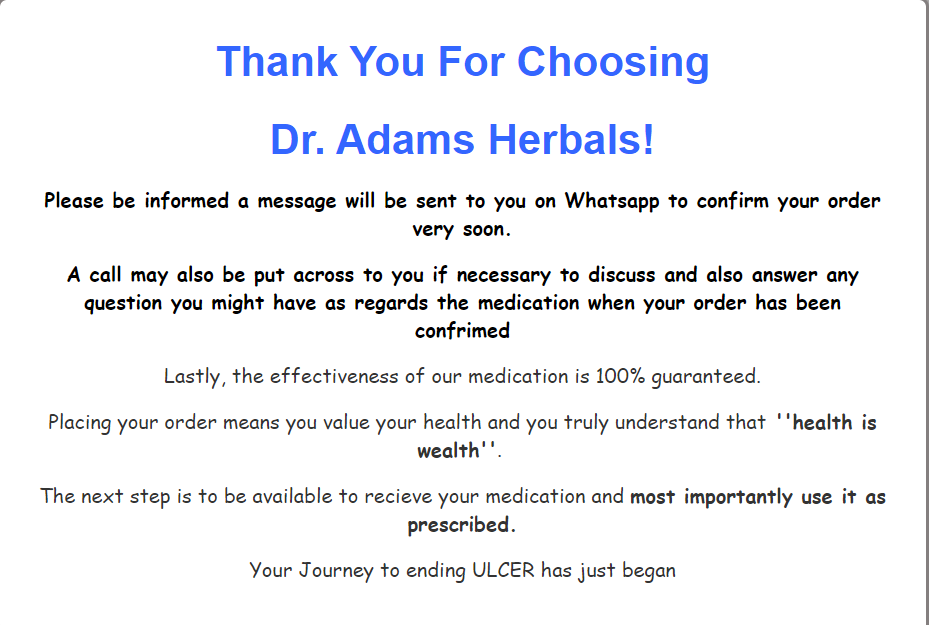 Thank You For Choosing

Dr. Adams Herbals!

Please be informed a message will be sent to you on Whatsapp to confirm your order very soon.

A call may also be put across to you if necessary to discuss and also answer any question you might have as regards the medication when your order has been confrimed

Lastly, the effectiveness of our medication is 100% guaranteed.

Placing your order means you value your health and you truly understand that ''health is wealth''.

The next step is to be available to recieve your medication and most importantly use it as prescribed.

Your Journey to ending ULCER has just began